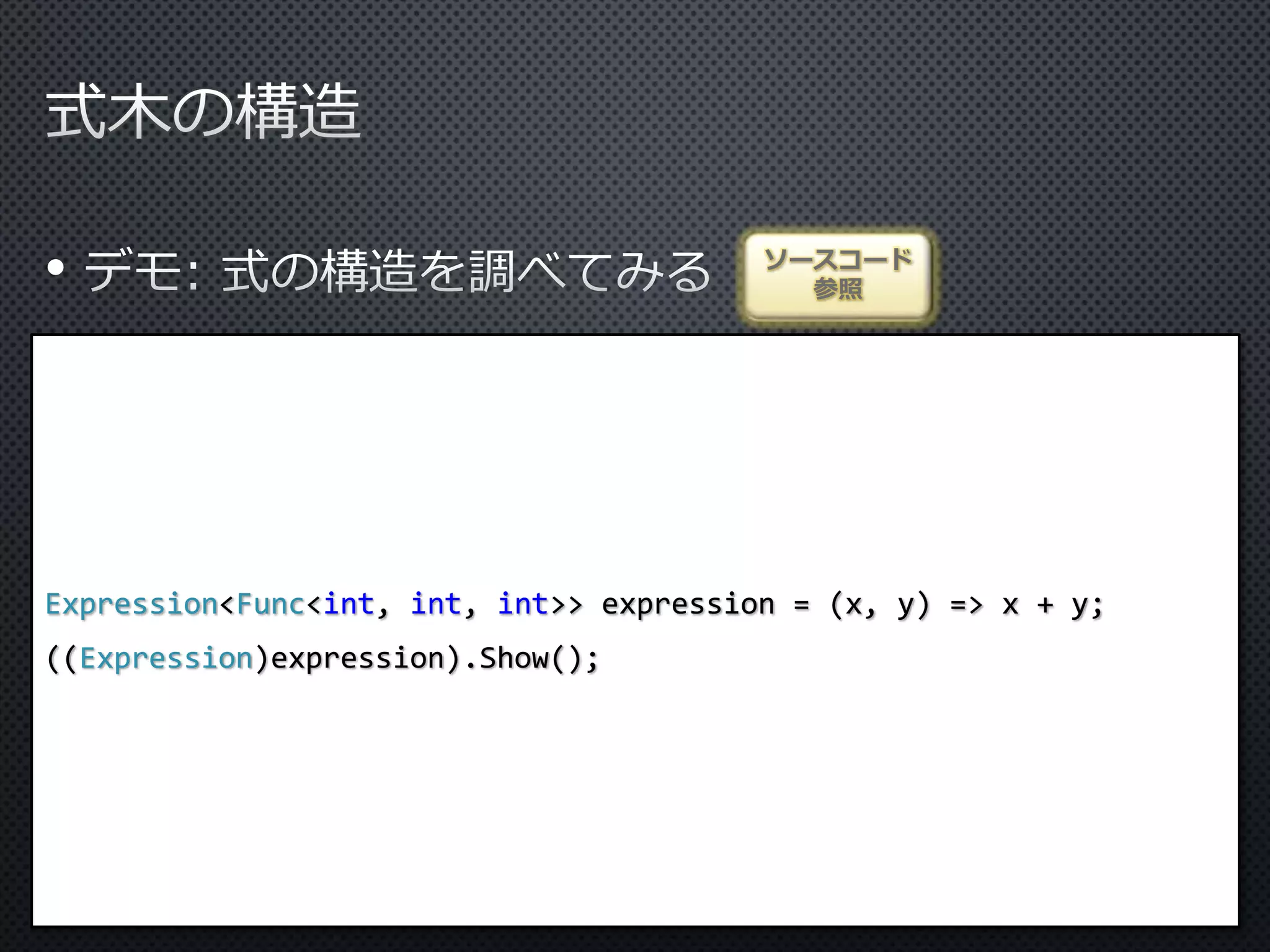 式木の構造

• デモ: 式の構造を調べてみる

ソースコード
参照

Expression<Func<int, int, int>> expression = (x, y) => x + y;
((Expression)expression).Show();